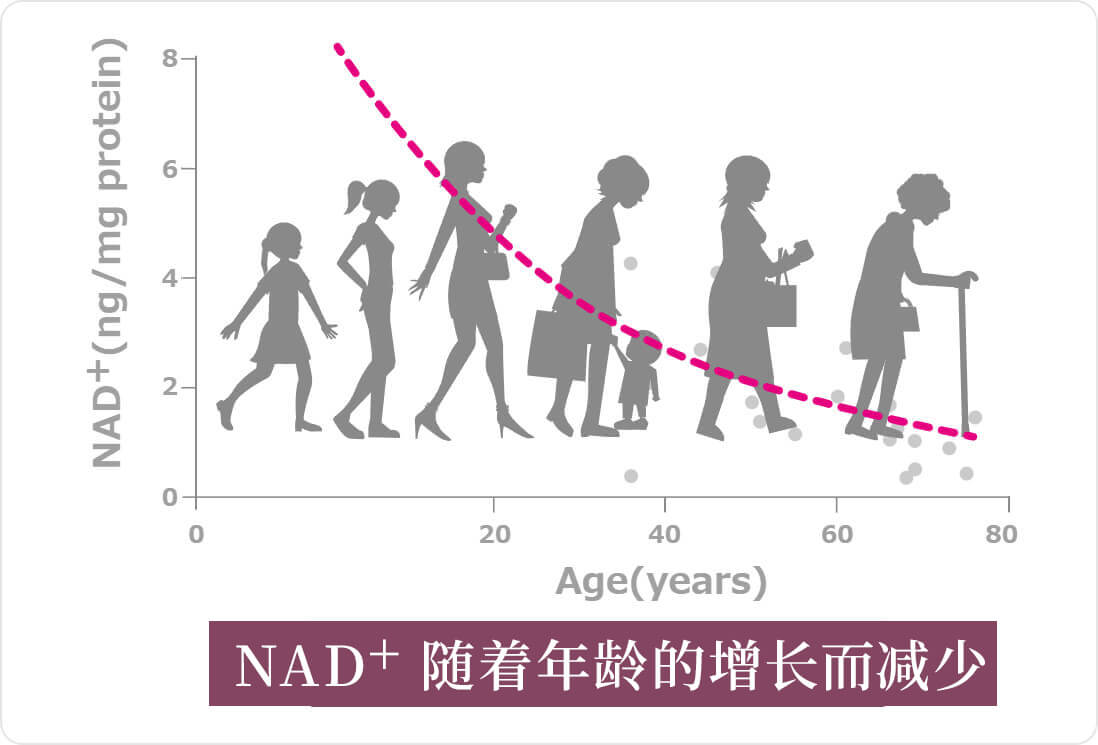 $NAD^+$(ng/mg protein)

8
6
4
2
0

0
20
40
60
80

Age(years)

$NAD^+$ 随着年龄的增长而减少